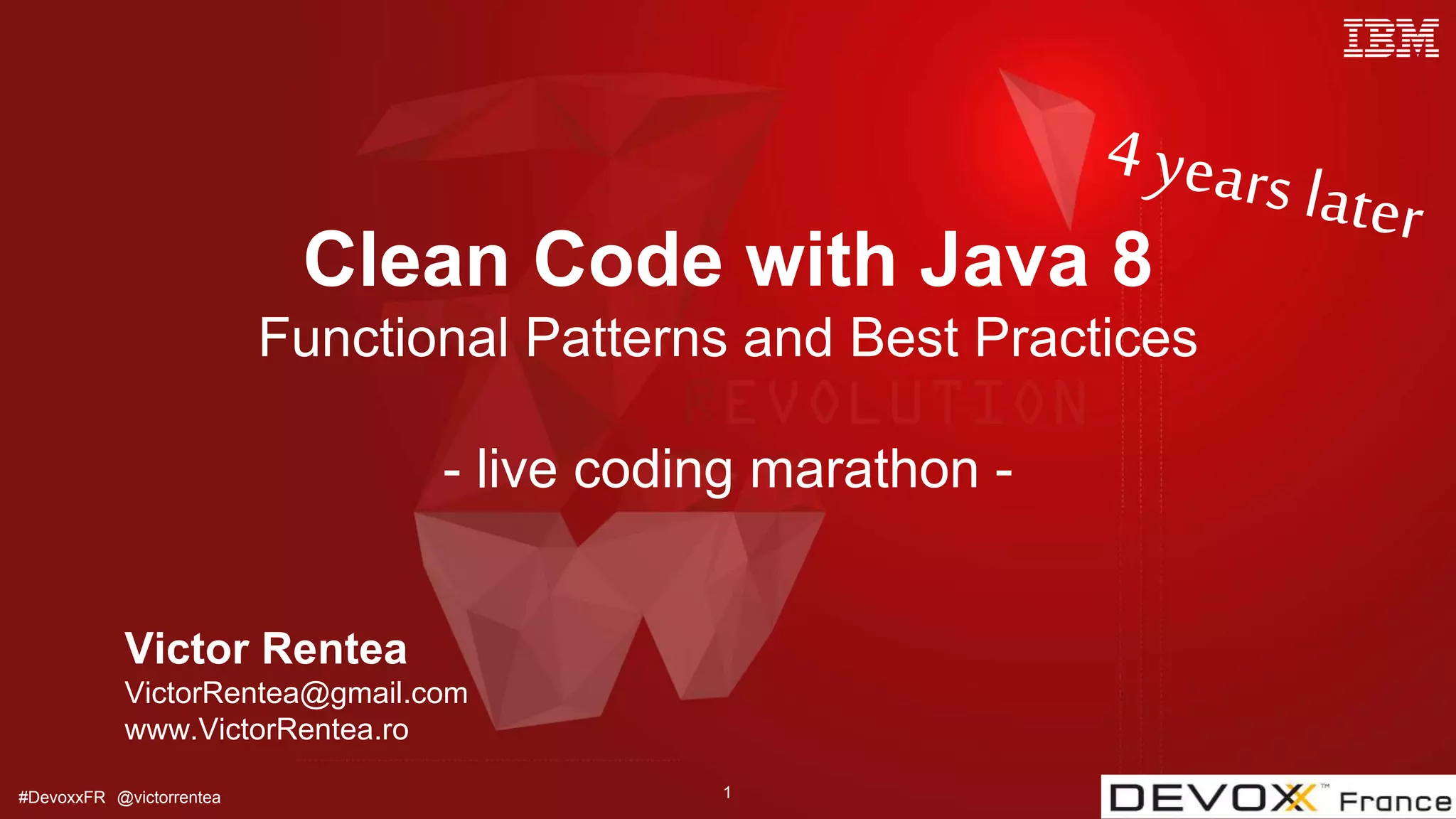 IBM

4 years later

Clean Code with Java 8
Functional Patterns and Best Practices

REVOLUTION

- live coding marathon -

Victor Rentea
VictorRentea@gmail.com
www.VictorRentea.ro

#DevoxxFR @victorrentea

1

DEVOXX™ France